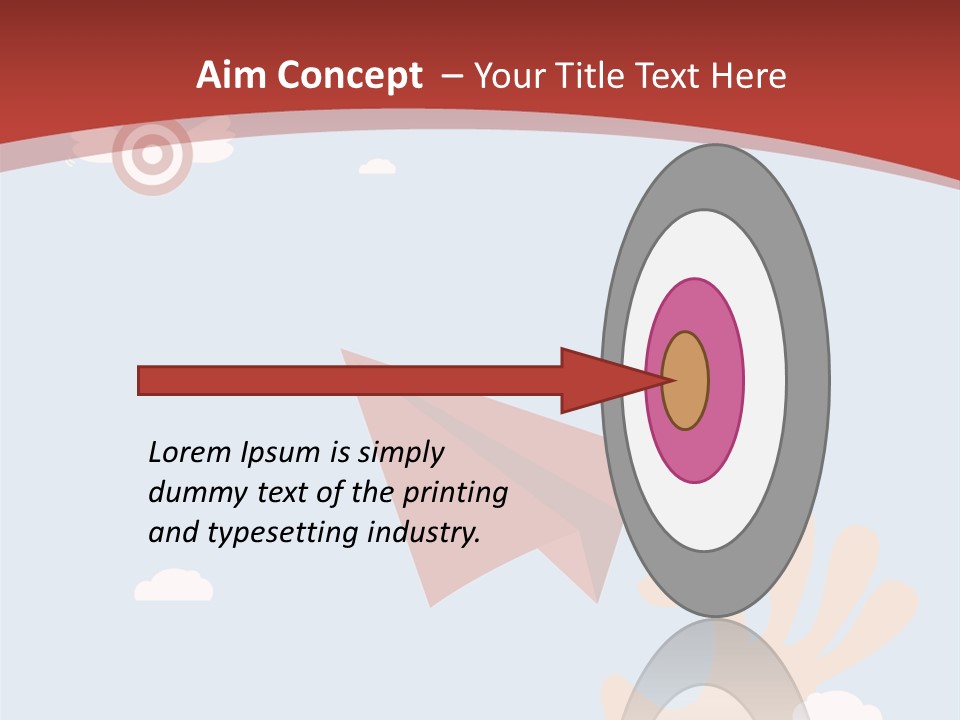 Aim Concept – Your Title Text Here

Lorem Ipsum is simply dummy text of the printing and typesetting industry.